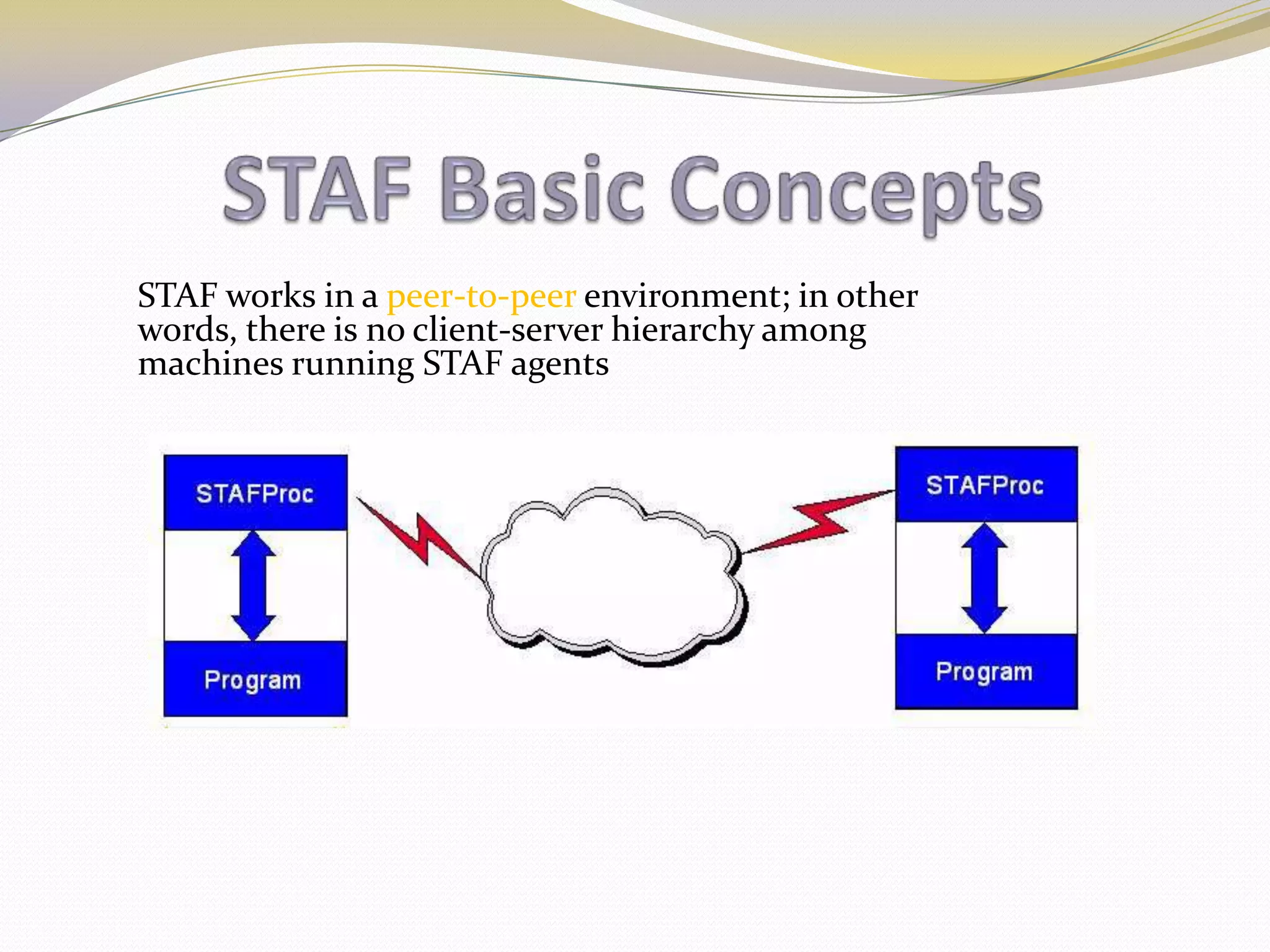 STAF Basic Concepts

STAF works in a peer-to-peer environment; in other words, there is no client-server hierarchy among machines running STAF agents

STAFProc

Program

STAFProc

Program